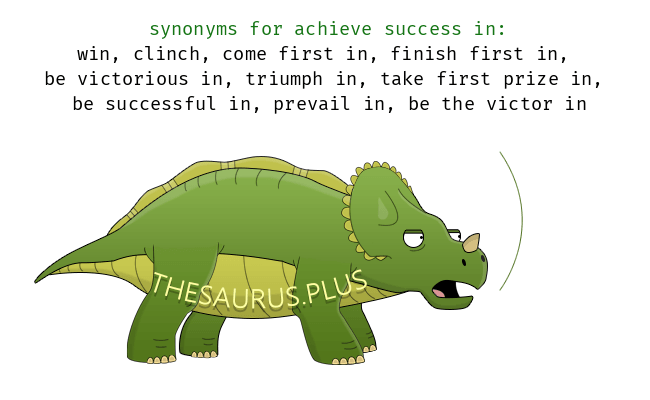 synonyms for achieve success in:
win, clinch, come first in, finish first in, be victorious in, triumph in, take first prize in, be successful in, prevail in, be the victor in

THESAURUS.PLUS